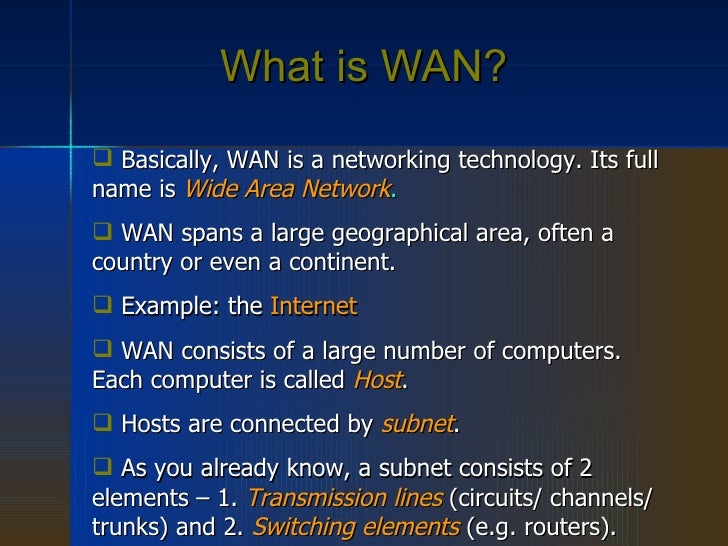 What is WAN?

❑ Basically, WAN is a networking technology. Its full name is Wide Area Network.

❑ WAN spans a large geographical area, often a country or even a continent.

❑ Example: the Internet

❑ WAN consists of a large number of computers. Each computer is called Host.

❑ Hosts are connected by subnet.

❑ As you already know, a subnet consists of 2 elements – 1. Transmission lines (circuits/ channels/ trunks) and 2. Switching elements (e.g. routers).